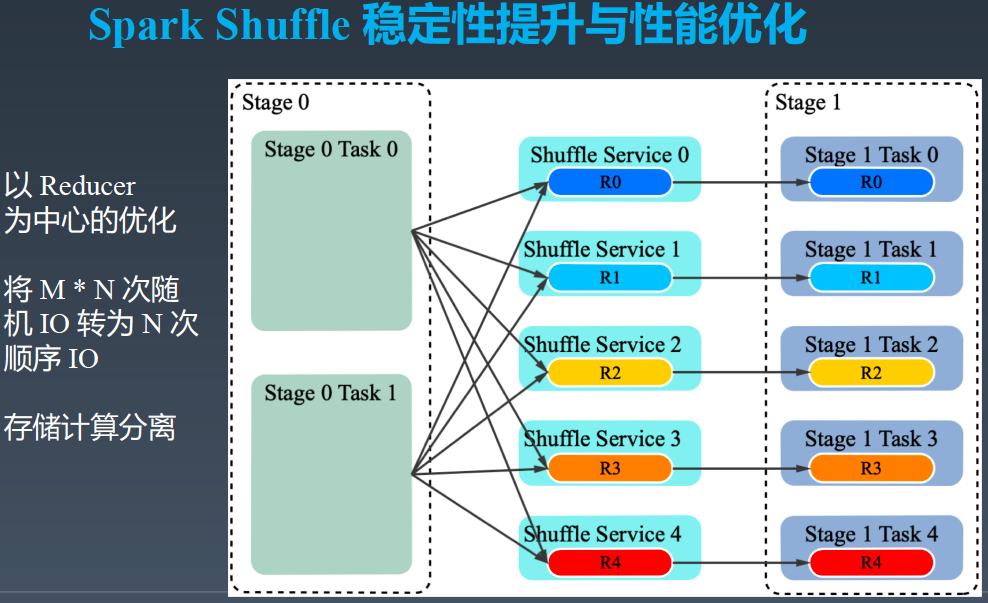 Spark Shuffle 稳定性提升与性能优化

以 Reducer
为中心的优化

将 M * N 次随机 IO 转为 N 次顺序 IO

存储计算分离

Stage 0

Stage 0 Task 0

Stage 0 Task 1

Shuffle Service 0
R0

Shuffle Service 1
R1

Shuffle Service 2
R2

Shuffle Service 3
R3

Shuffle Service 4
R4

Stage 1

Stage 1 Task 0
R0

Stage 1 Task 1
R1

Stage 1 Task 2
R2

Stage 1 Task 3
R3

Stage 1 Task 4
R4